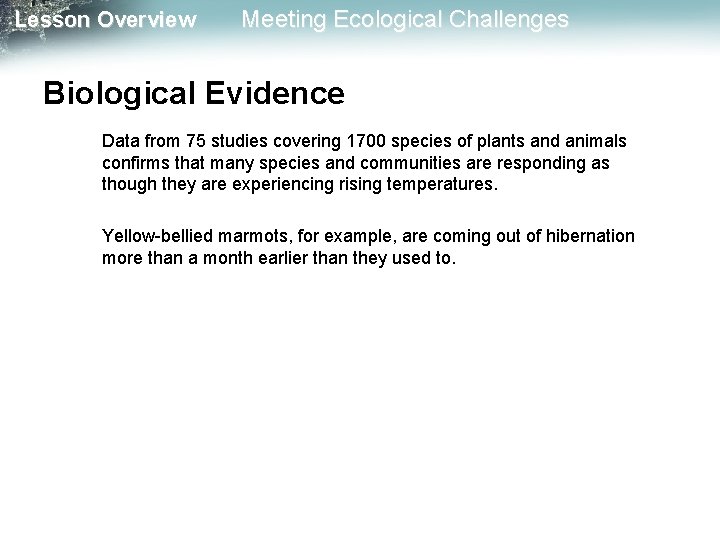 Lesson Overview Meeting Ecological Challenges

Biological Evidence

Data from 75 studies covering 1700 species of plants and animals confirms that many species and communities are responding as though they are experiencing rising temperatures.

Yellow-bellied marmots, for example, are coming out of hibernation more than a month earlier than they used to.